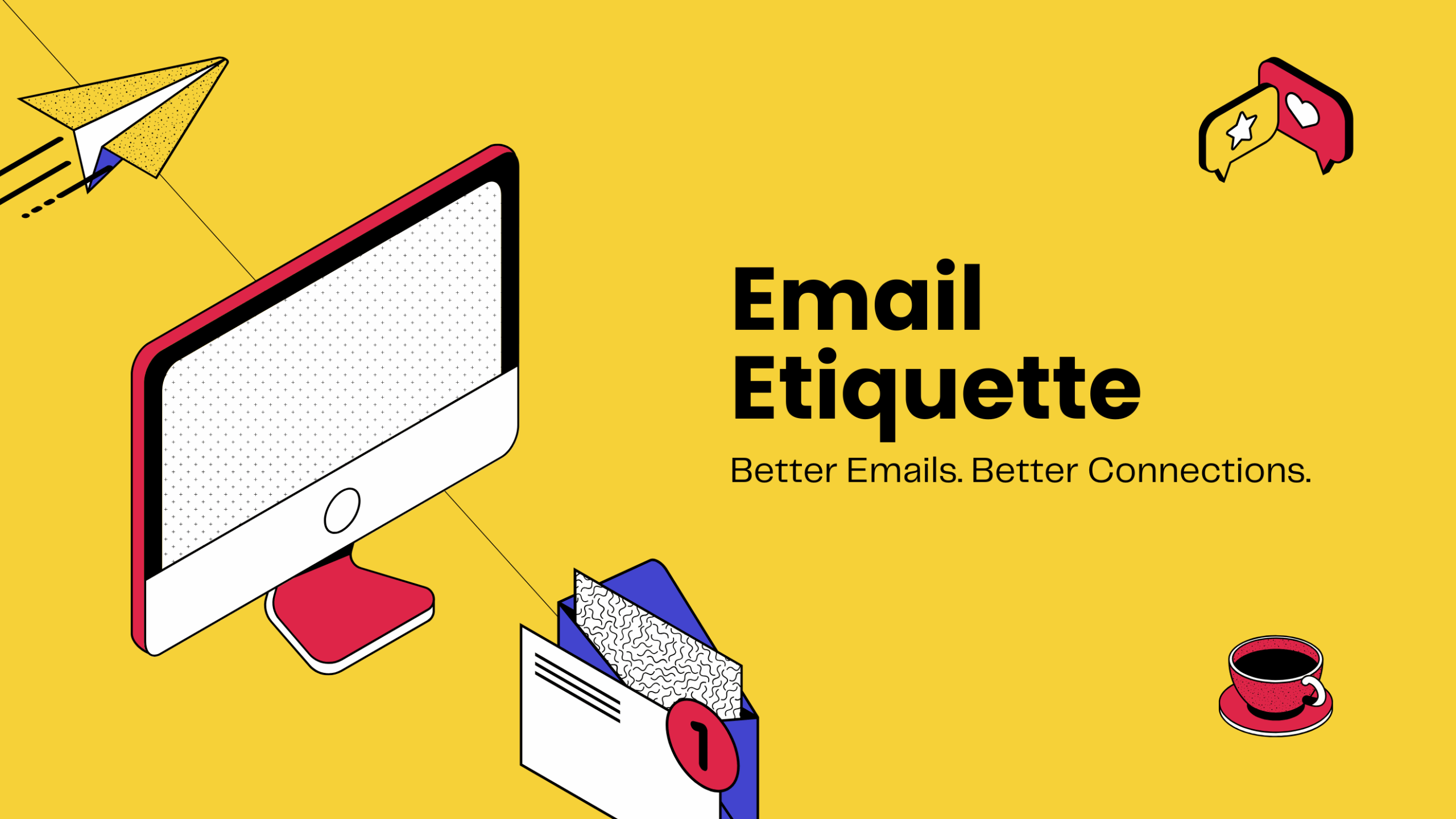 Email Etiquette

Better Emails. Better Connections.

1